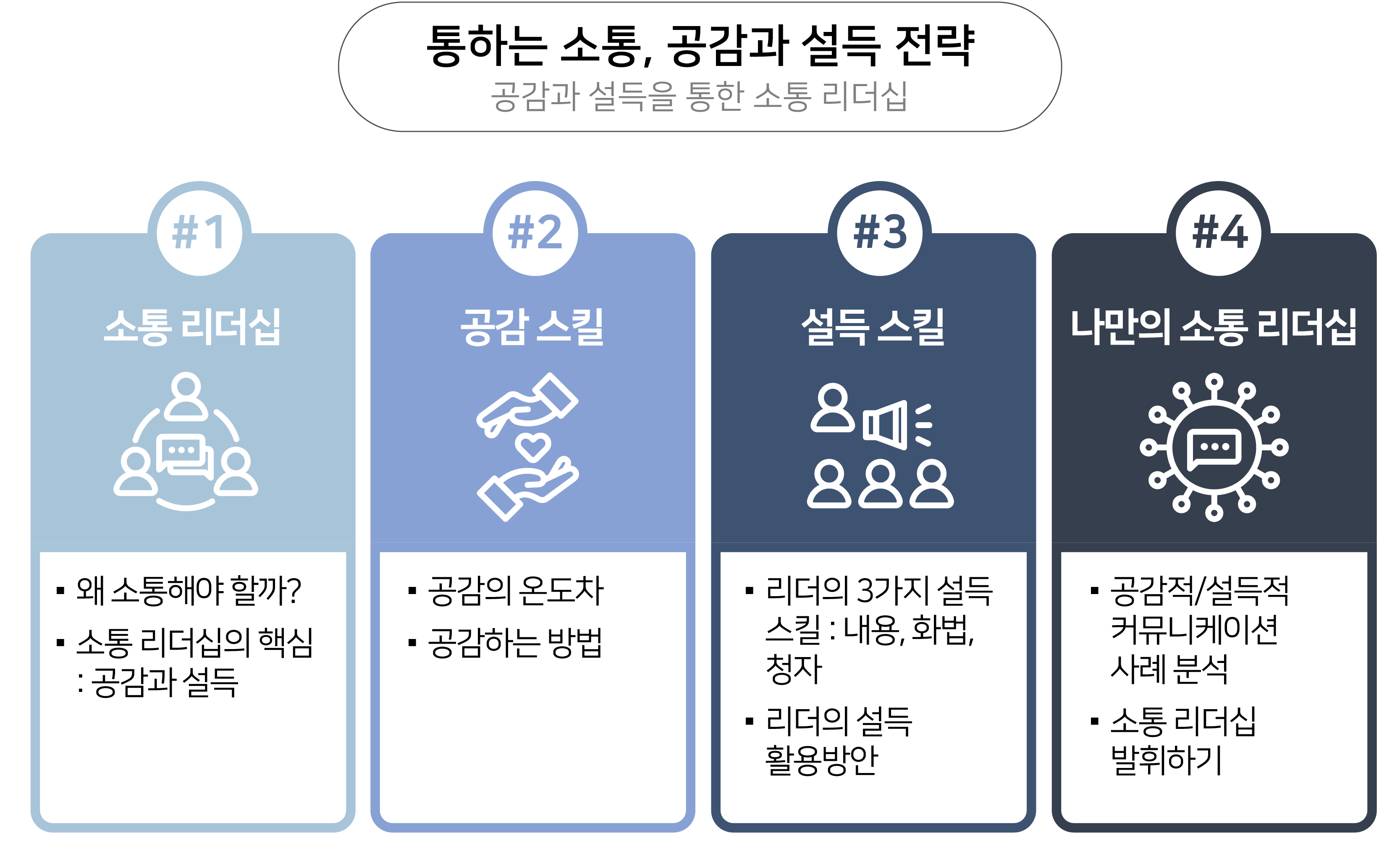 통하는 소통, 공감과 설득 전략
공감과 설득을 통한 소통 리더십

#1
소통 리더십
▪ 왜 소통해야 할까?
▪ 소통 리더십의 핵심 : 공감과 설득

#2
공감 스킬
▪ 공감의 온도차
▪ 공감하는 방법

#3
설득 스킬
▪ 리더의 3가지 설득 스킬 : 내용, 화법, 청자
▪ 리더의 설득 활용방안

#4
나만의 소통 리더십
▪ 공감적/설득적 커뮤니케이션 사례 분석
▪ 소통 리더십 발휘하기